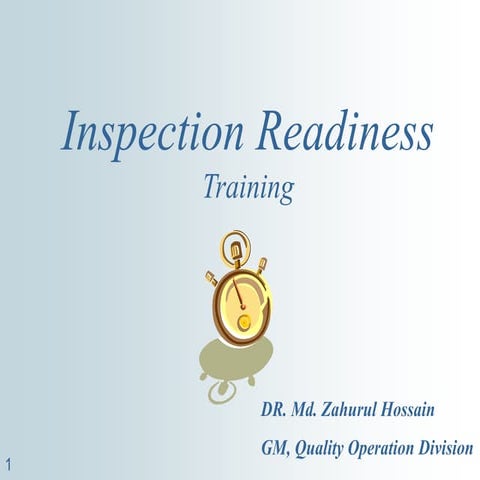 Inspection Readiness

Training

DR. Md. Zahurul Hossain

GM, Quality Operation Division

1